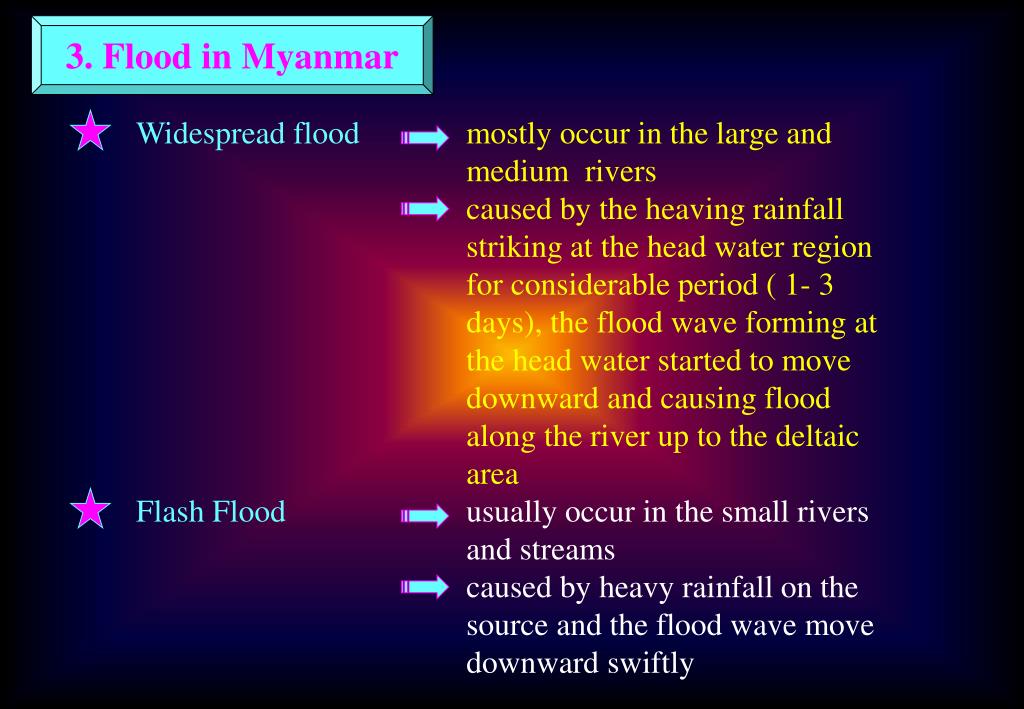 3. Flood in Myanmar

Widespread flood

mostly occur in the large and medium rivers

caused by the heaving rainfall striking at the head water region for considerable period ( 1- 3 days), the flood wave forming at the head water started to move downward and causing flood along the river up to the deltaic area

Flash Flood

usually occur in the small rivers and streams

caused by heavy rainfall on the source and the flood wave move downward swiftly